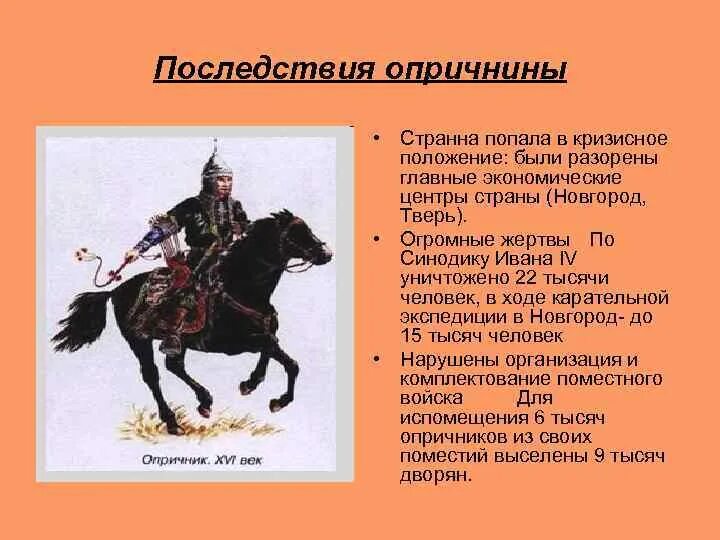 Последствия опричнины

Опричник. XVI век

• Странна попала в кризисное положение: были разорены главные экономические центры страны (Новгород, Тверь).
• Огромные жертвы По Синодику Ивана IV уничтожено 22 тысячи человек, в ходе карательной экспедиции в Новгород- до 15 тысяч человек
• Нарушены организация и комплектование поместного войска Для испомещения 6 тысяч опричников из своих поместий выселены 9 тысяч дворян.